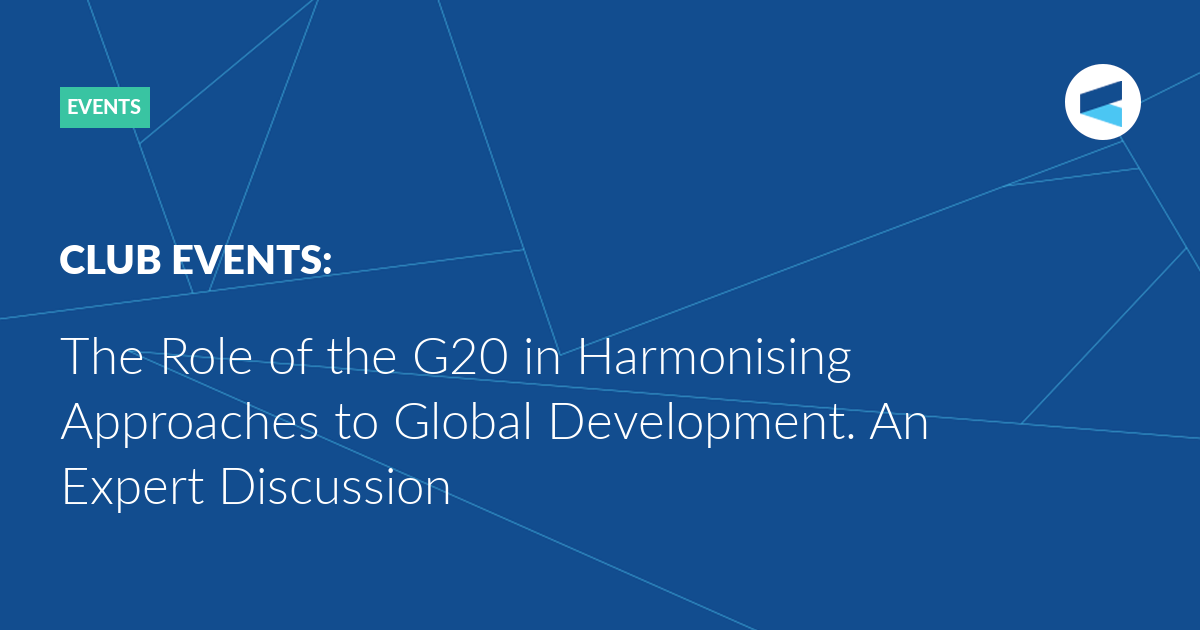 EVENTS

CLUB EVENTS:

The Role of the G20 in Harmonising Approaches to Global Development. An Expert Discussion